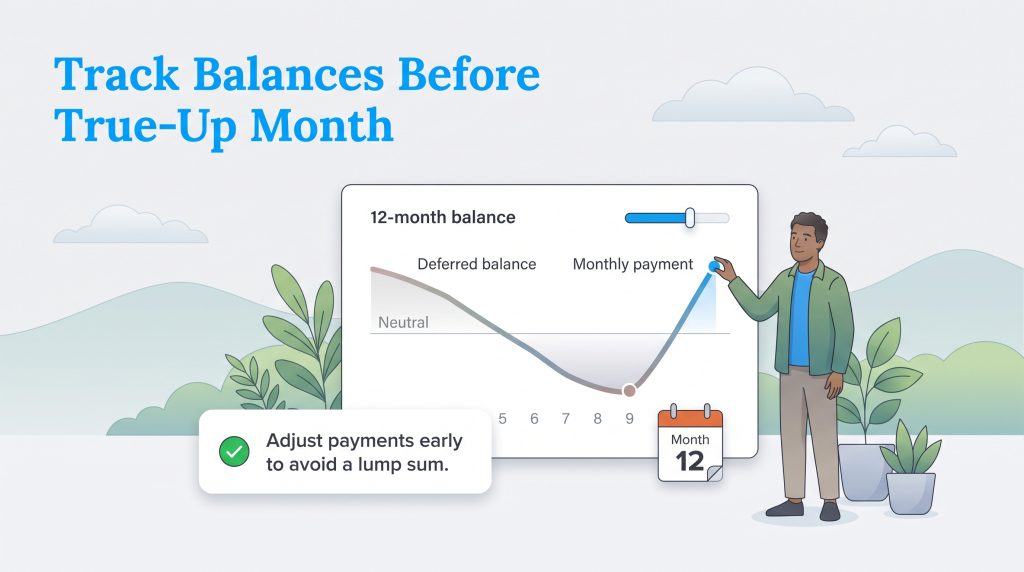 Track Balances Before True-Up Month

12-month balance

Deferred balance

Monthly payment

Neutral

5 6 7 8 9

Month
12

Adjust payments early to avoid a lump sum.